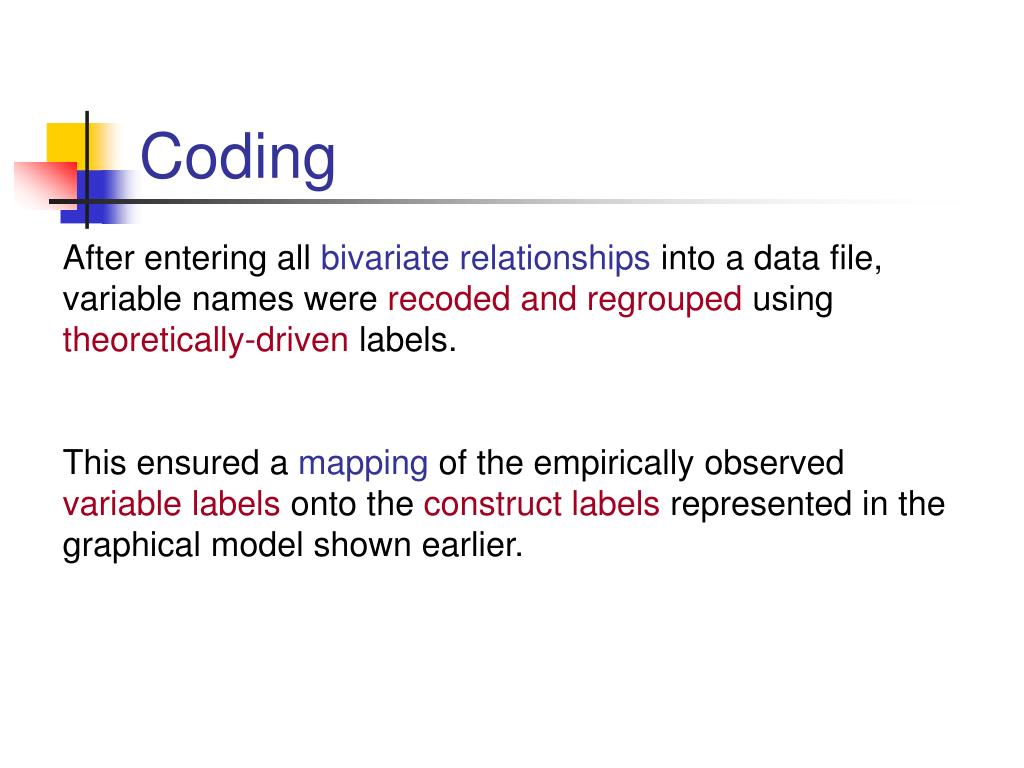 Coding

After entering all bivariate relationships into a data file, variable names were recoded and regrouped using theoretically-driven labels.

This ensured a mapping of the empirically observed variable labels onto the construct labels represented in the graphical model shown earlier.